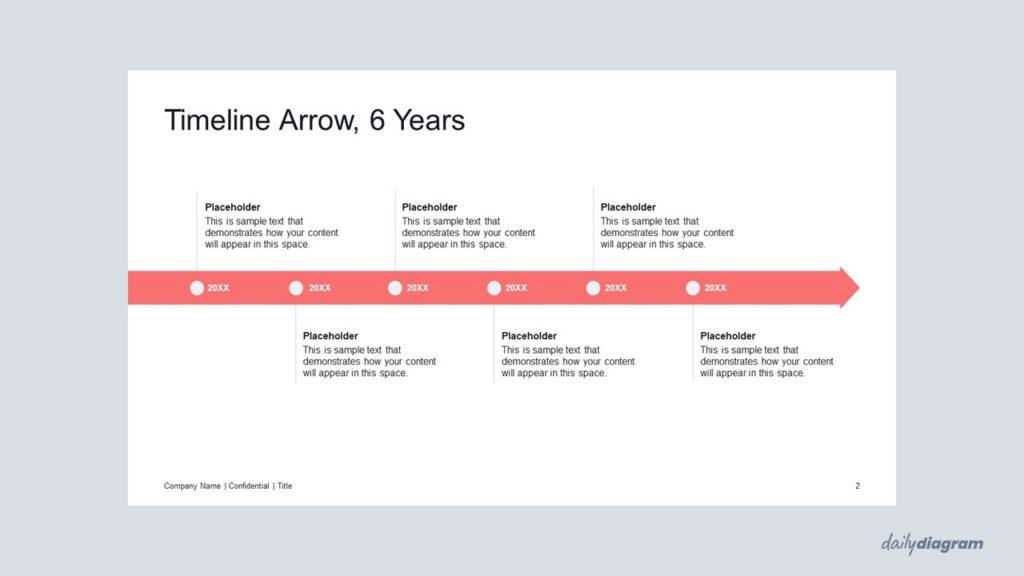 Timeline Arrow, 6 Years

Placeholder
This is sample text that demonstrates how your content will appear in this space.

Placeholder
This is sample text that demonstrates how your content will appear in this space.

Placeholder
This is sample text that demonstrates how your content will appear in this space.

20XX 20XX 20XX 20XX 20XX 20XX

Placeholder
This is sample text that demonstrates how your content will appear in this space.

Placeholder
This is sample text that demonstrates how your content will appear in this space.

Placeholder
This is sample text that demonstrates how your content will appear in this space.

Company Name | Confidential | Title

2

dailydiagram